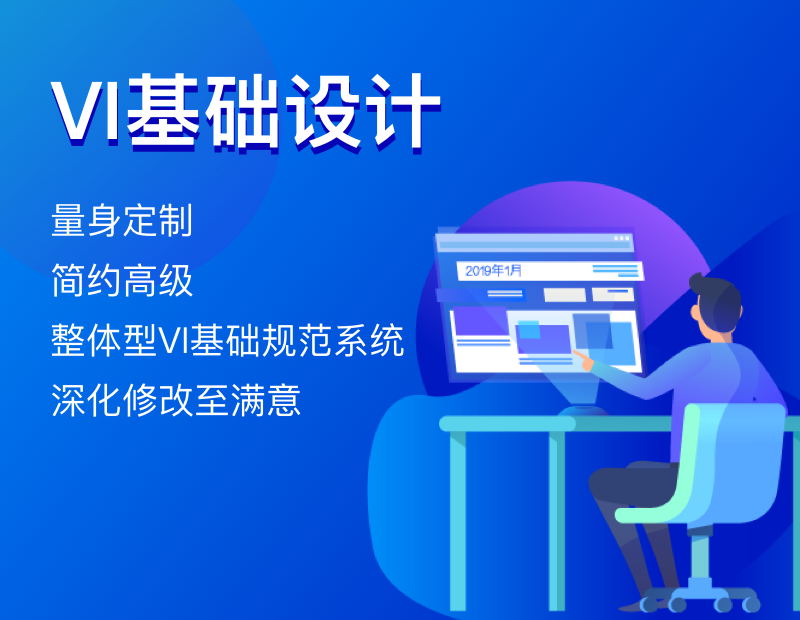 VI基础设计

量身定制

简约高级

整体型VI基础规范系统

深化修改至满意

2019年1月